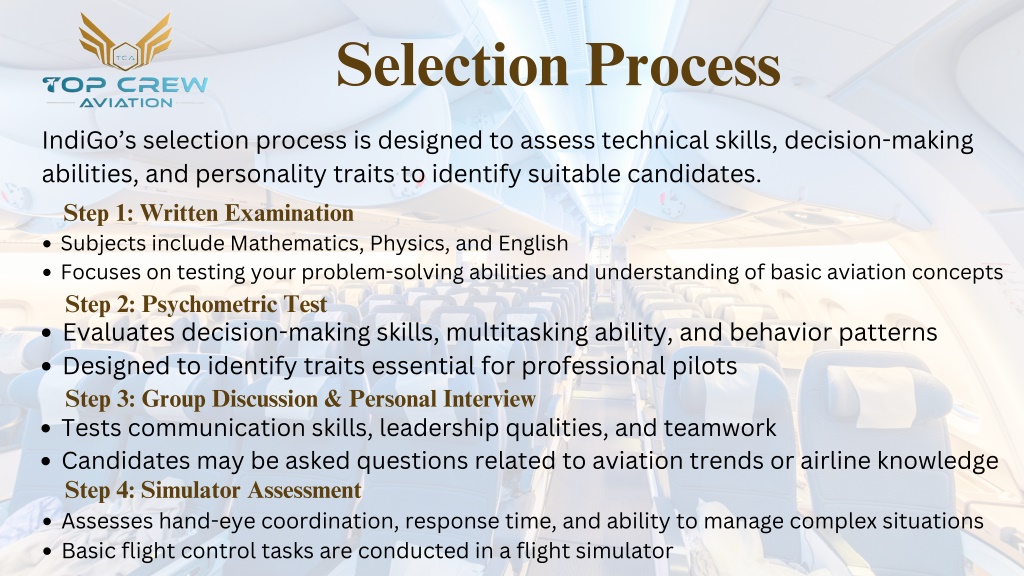 TCA
TOP CREW
AVIATION

Selection Process

IndiGo's selection process is designed to assess technical skills, decision-making abilities, and personality traits to identify suitable candidates.

Step 1: Written Examination
• Subjects include Mathematics, Physics, and English
• Focuses on testing your problem-solving abilities and understanding of basic aviation concepts

Step 2: Psychometric Test
• Evaluates decision-making skills, multitasking ability, and behavior patterns
• Designed to identify traits essential for professional pilots

Step 3: Group Discussion & Personal Interview
• Tests communication skills, leadership qualities, and teamwork
• Candidates may be asked questions related to aviation trends or airline knowledge

Step 4: Simulator Assessment
• Assesses hand-eye coordination, response time, and ability to manage complex situations
• Basic flight control tasks are conducted in a flight simulator